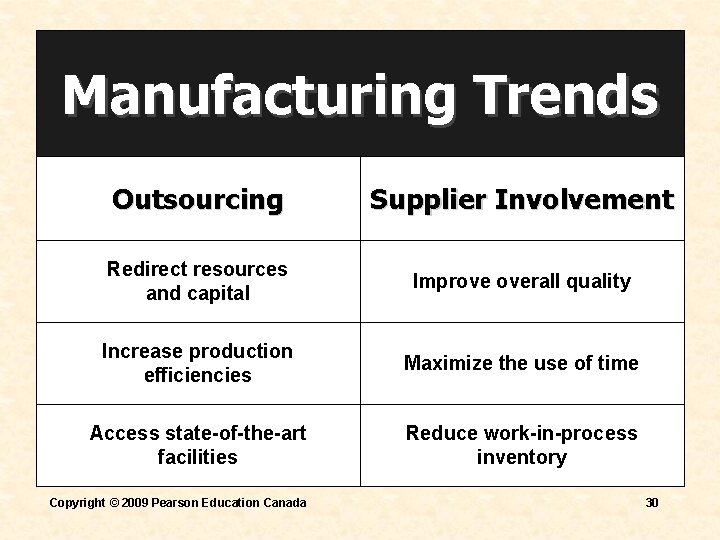 Manufacturing Trends

| Outsourcing | Supplier Involvement |
|---|---|
| Redirect resources and capital | Improve overall quality |
| Increase production efficiencies | Maximize the use of time |
| Access state-of-the-art facilities | Reduce work-in-process inventory |

Copyright © 2009 Pearson Education Canada

30